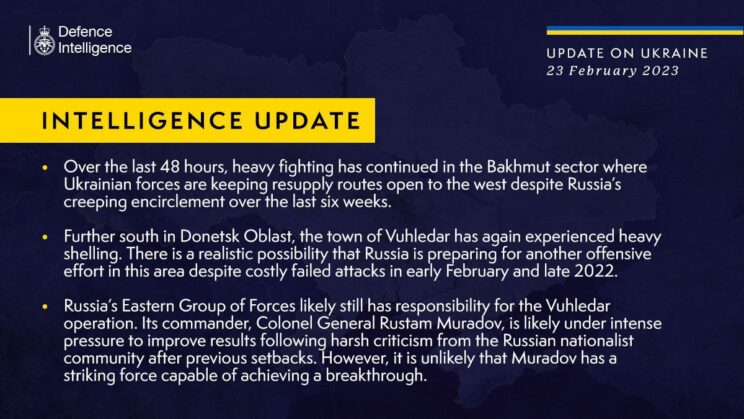 Defence Intelligence

UPDATE ON UKRAINE
23 February 2023

INTELLIGENCE UPDATE

• Over the last 48 hours, heavy fighting has continued in the Bakhmut sector where Ukrainian forces are keeping resupply routes open to the west despite Russia's creeping encirclement over the last six weeks.

• Further south in Donetsk Oblast, the town of Vuhledar has again experienced heavy shelling. There is a realistic possibility that Russia is preparing for another offensive effort in this area despite costly failed attacks in early February and late 2022.

• Russia's Eastern Group of Forces likely still has responsibility for the Vuhledar operation. Its commander, Colonel General Rustam Muradov, is likely under intense pressure to improve results following harsh criticism from the Russian nationalist community after previous setbacks. However, it is unlikely that Muradov has a striking force capable of achieving a breakthrough.